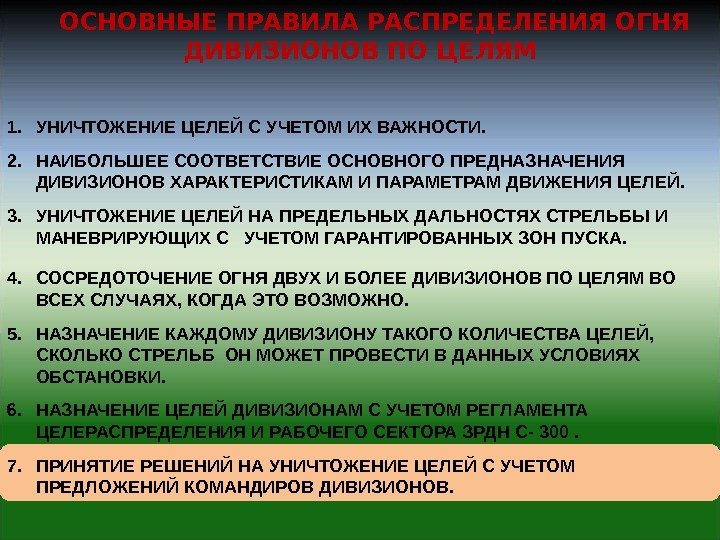 ОСНОВНЫЕ ПРАВИЛА РАСПРЕДЕЛЕНИЯ ОГНЯ ДИВИЗИОНОВ ПО ЦЕЛЯМ

1. УНИЧТОЖЕНИЕ ЦЕЛЕЙ С УЧЕТОМ ИХ ВАЖНОСТИ.

2. НАИБОЛЬШЕЕ СООТВЕТСТВИЕ ОСНОВНОГО ПРЕДНАЗНАЧЕНИЯ ДИВИЗИОНОВ ХАРАКТЕРИСТИКАМ И ПАРАМЕТРАМ ДВИЖЕНИЯ ЦЕЛЕЙ.

3. УНИЧТОЖЕНИЕ ЦЕЛЕЙ НА ПРЕДЕЛЬНЫХ ДАЛЬНОСТЯХ СТРЕЛЬБЫ И МАНЕВРИРУЮЩИХ С УЧЕТОМ ГАРАНТИРОВАННЫХ ЗОН ПУСКА.

4. СОСРЕДОТОЧЕНИЕ ОГНЯ ДВУХ И БОЛЕЕ ДИВИЗИОНОВ ПО ЦЕЛЯМ ВО ВСЕХ СЛУЧАЯХ, КОГДА ЭТО ВОЗМОЖНО.

5. НАЗНАЧЕНИЕ КАЖДОМУ ДИВИЗИОНУ ТАКОГО КОЛИЧЕСТВА ЦЕЛЕЙ, СКОЛЬКО СТРЕЛЬБ ОН МОЖЕТ ПРОВЕСТИ В ДАННЫХ УСЛОВИЯХ ОБСТАНОВКИ.

6. НАЗНАЧЕНИЕ ЦЕЛЕЙ ДИВИЗИОНАМ С УЧЕТОМ РЕГЛАМЕНТА ЦЕЛЕРАСПРЕДЕЛЕНИЯ И РАБОЧЕГО СЕКТОРА ЗРДН С- 300 .

7. ПРИНЯТИЕ РЕШЕНИЙ НА УНИЧТОЖЕНИЕ ЦЕЛЕЙ С УЧЕТОМ ПРЕДЛОЖЕНИЙ КОМАНДИРОВ ДИВИЗИОНОВ.